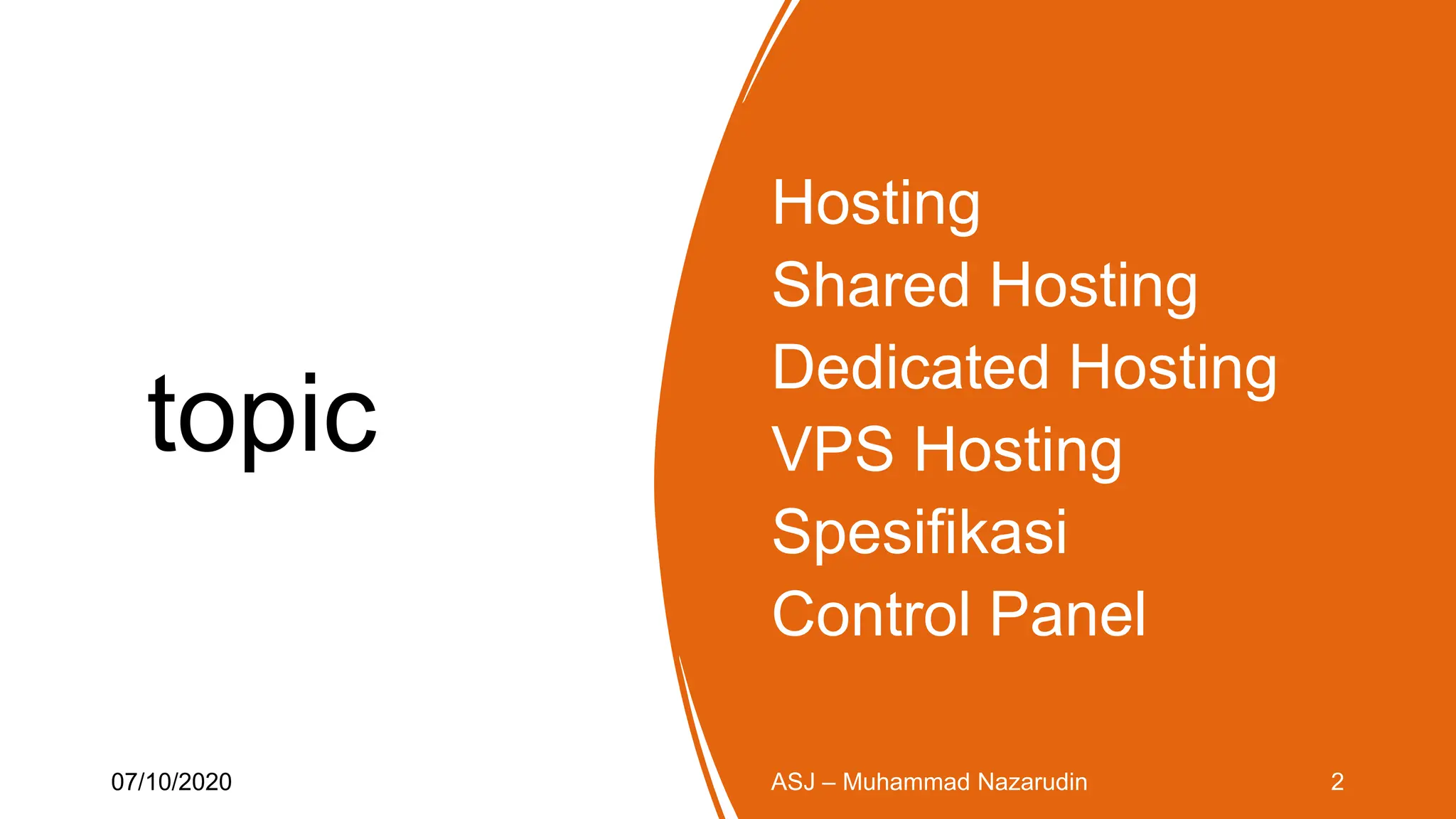 topic

Hosting
Shared Hosting
Dedicated Hosting
VPS Hosting
Spesifikasi
Control Panel

07/10/2020

ASJ – Muhammad Nazarudin

2